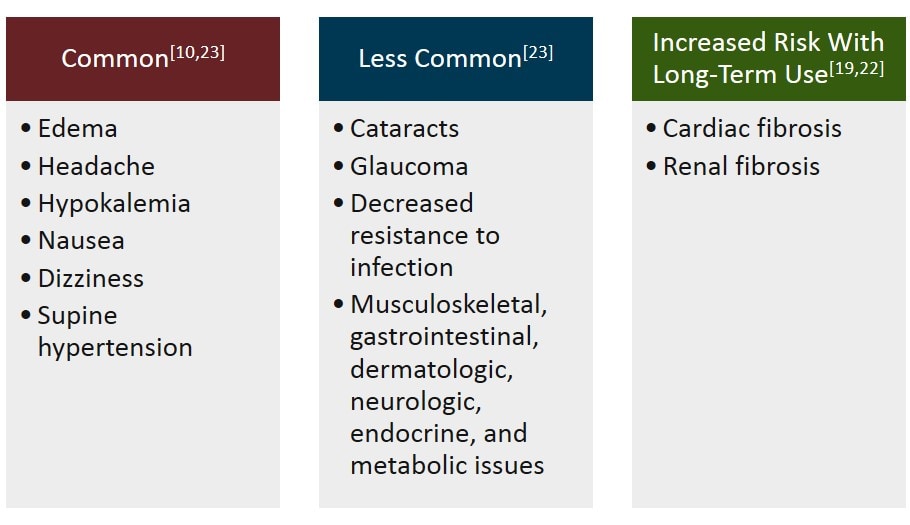 Common$^{[10,23]}$

• Edema
• Headache
• Hypokalemia
• Nausea
• Dizziness
• Supine hypertension

Less Common$^{[23]}$

• Cataracts
• Glaucoma
• Decreased resistance to infection
• Musculoskeletal, gastrointestinal, dermatologic, neurologic, endocrine, and metabolic issues

Increased Risk With Long-Term Use$^{[19,22]}$

• Cardiac fibrosis
• Renal fibrosis